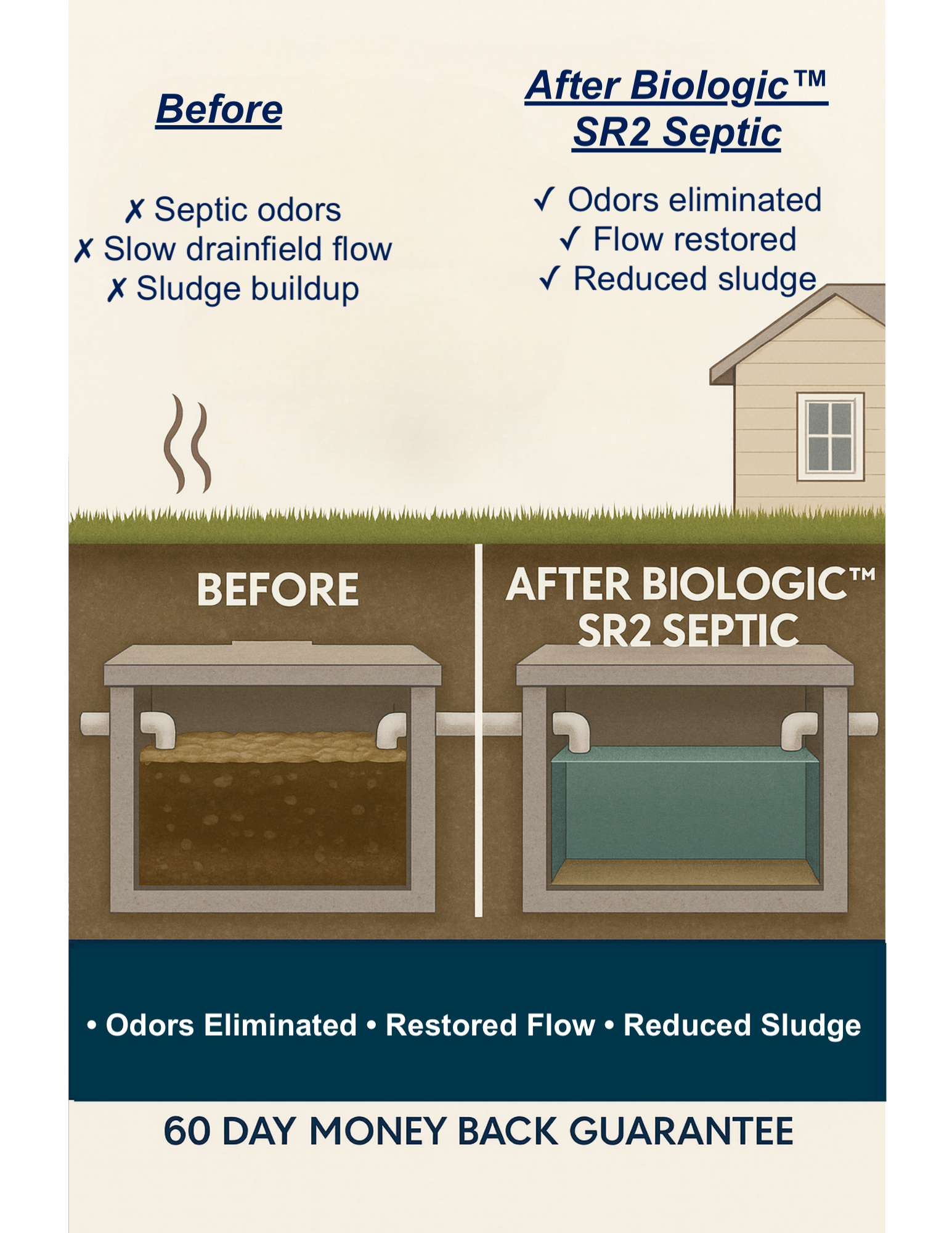 Before

✗ Septic odors
✗ Slow drainfield flow
✗ Sludge buildup

After Biologic™ SR2 Septic

✓ Odors eliminated
✓ Flow restored
✓ Reduced sludge

BEFORE

AFTER BIOLOGIC™ SR2 SEPTIC

• Odors Eliminated • Restored Flow • Reduced Sludge

60 DAY MONEY BACK GUARANTEE